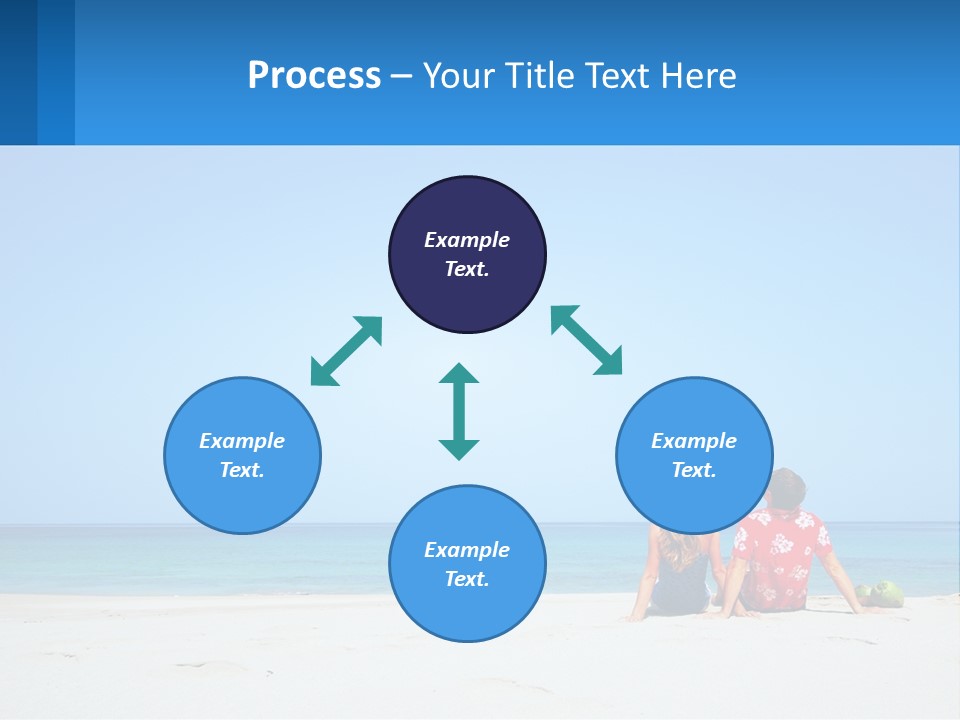 Process – Your Title Text Here

Example Text.

Example Text.

Example Text.

Example Text.